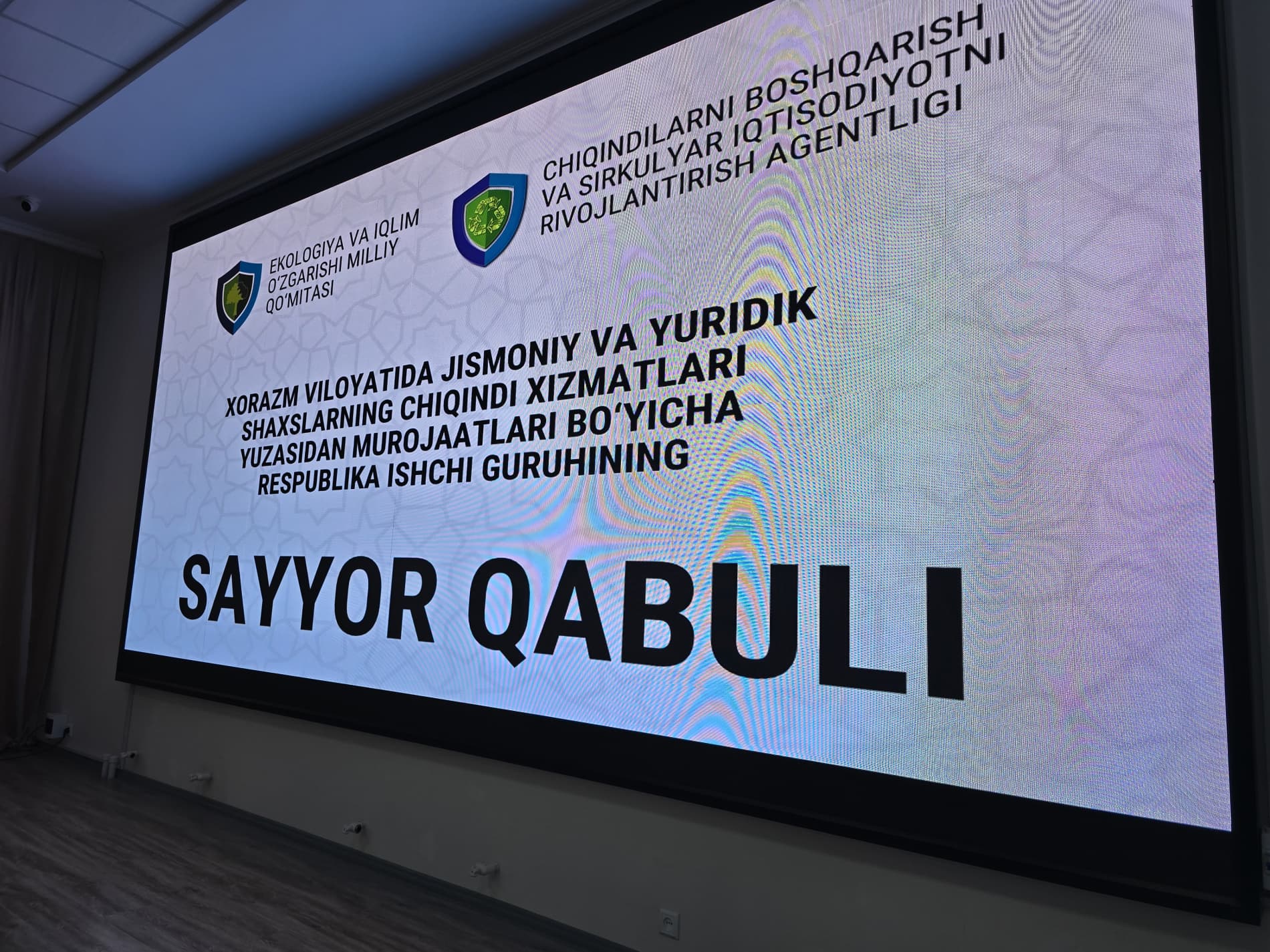 EKOLOGIYA VA IQLIM O'ZGARISHI MILLIY QO'MITASI

CHIQINDILARNI BOSHQARISH VA SIRKULYAR IQTISODIYOTNI RIVOJLANTIRISH AGENTLIGI

XORAZM VILOYATIDA JISMONIY VA YURIDIK SHAXSLARNING CHIQINDI XIZMATLARI YUZASIDAN MUROJAATLARI BO'YICHA RESPUBLIKA ISHCHI GURUHINING

SAYYOR QABULI